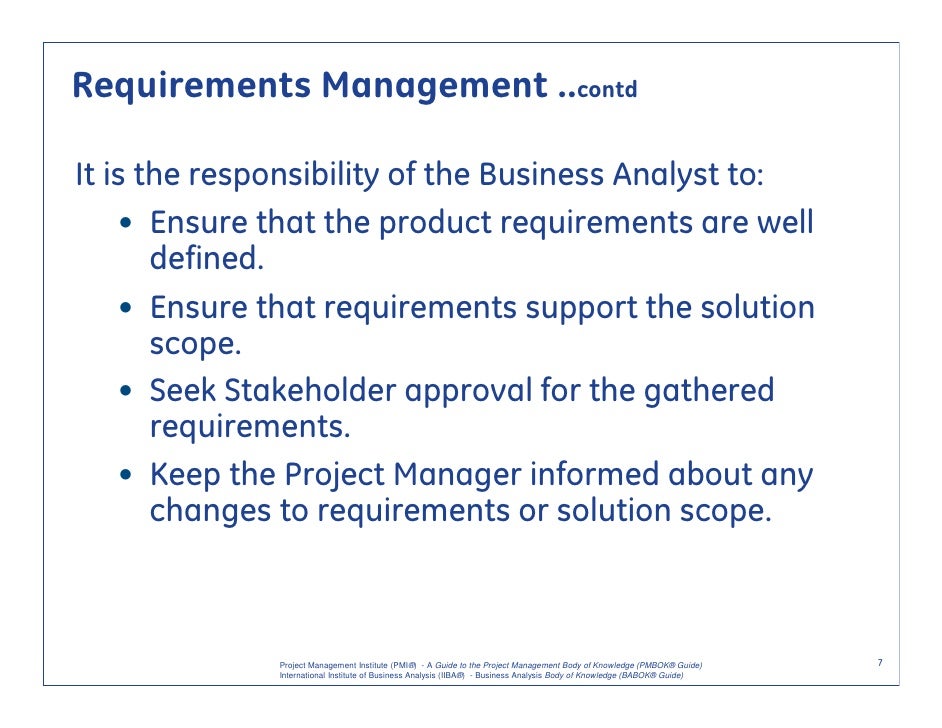 Requirements Management ..contd

It is the responsibility of the Business Analyst to:

• Ensure that the product requirements are well defined.
• Ensure that requirements support the solution scope.
• Seek Stakeholder approval for the gathered requirements.
• Keep the Project Manager informed about any changes to requirements or solution scope.

Project Management Institute (PMI®) - A Guide to the Project Management Body of Knowledge (PMBOK® Guide)
International Institute of Business Analysis (IIBA®) - Business Analysis Body of Knowledge (BABOK® Guide)

7